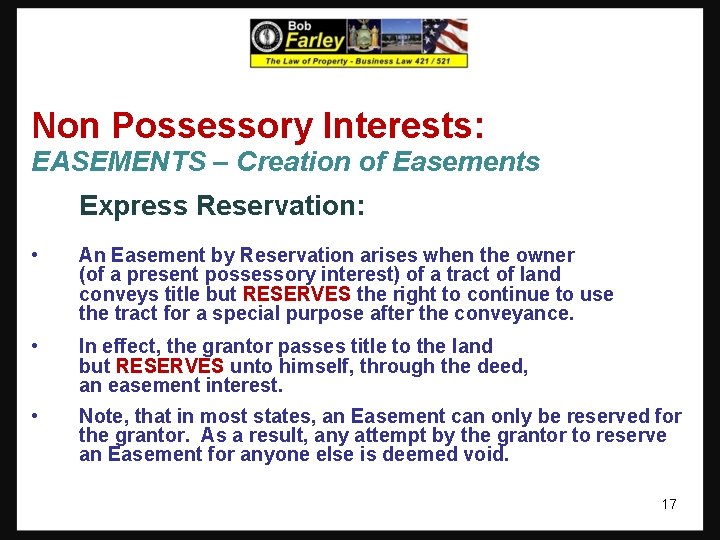 Bob Farley
The Law of Property - Business Law 421 / 521

Non Possessory Interests:
EASEMENTS – Creation of Easements

Express Reservation:

• An Easement by Reservation arises when the owner (of a present possessory interest) of a tract of land conveys title but RESERVES the right to continue to use the tract for a special purpose after the conveyance.

• In effect, the grantor passes title to the land but RESERVES unto himself, through the deed, an easement interest.

• Note, that in most states, an Easement can only be reserved for the grantor. As a result, any attempt by the grantor to reserve an Easement for anyone else is deemed void.

17